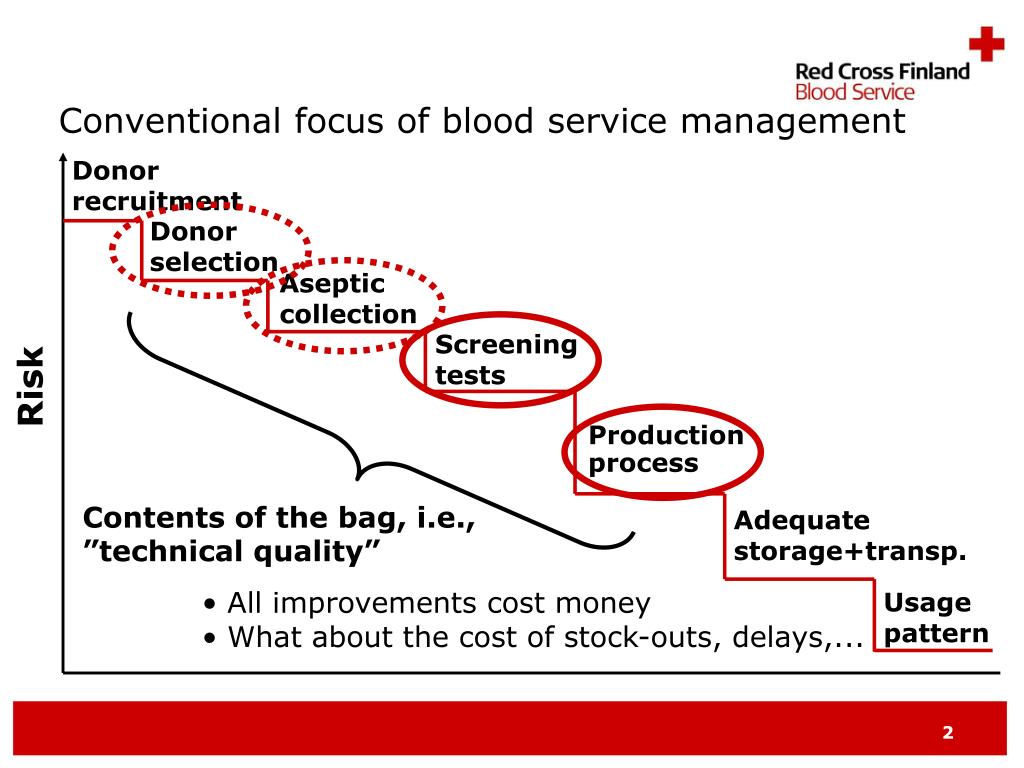 Red Cross Finland
Blood Service

Conventional focus of blood service management

Risk

Donor recruitment

Donor selection

Aseptic collection

Screening tests

Production process

Adequate storage+transp.

Usage pattern

Contents of the bag, i.e., ”technical quality”

• All improvements cost money
• What about the cost of stock-outs, delays,...

2